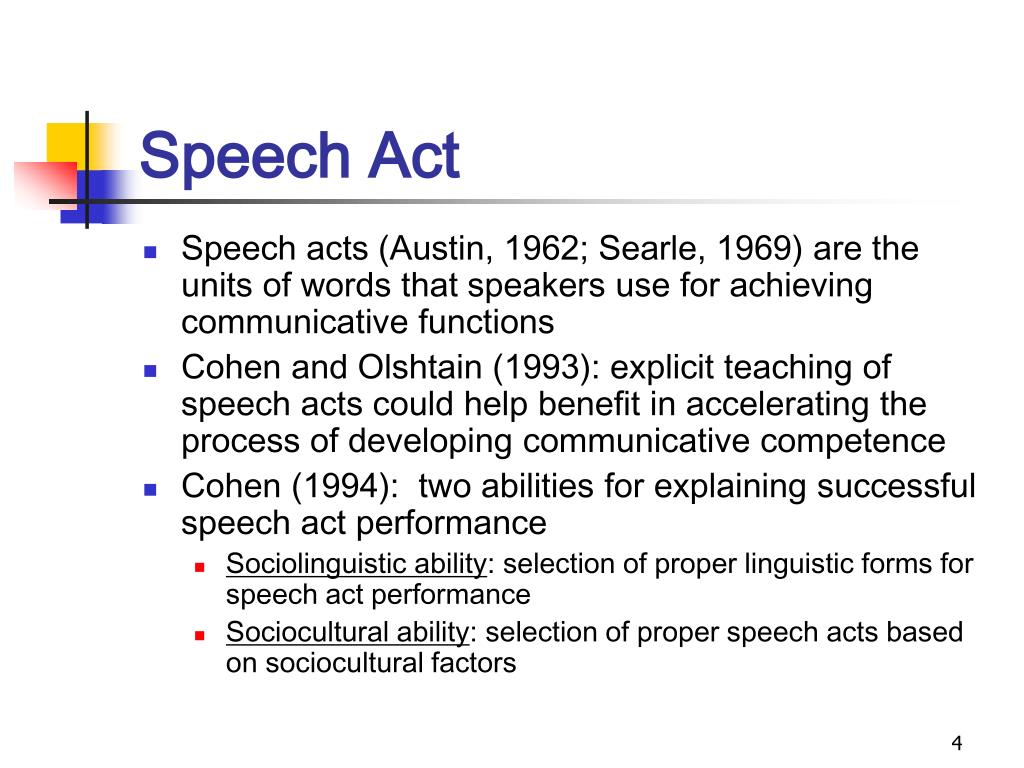 Speech Act

- Speech acts (Austin, 1962; Searle, 1969) are the units of words that speakers use for achieving communicative functions
- Cohen and Olshtain (1993): explicit teaching of speech acts could help benefit in accelerating the process of developing communicative competence
- Cohen (1994): two abilities for explaining successful speech act performance
  - Sociolinguistic ability: selection of proper linguistic forms for speech act performance
  - Sociocultural ability: selection of proper speech acts based on sociocultural factors

4